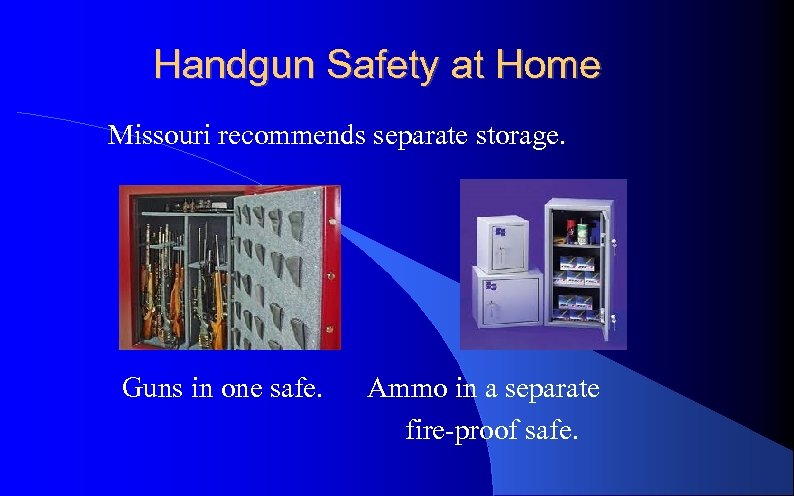 Handgun Safety at Home

Missouri recommends separate storage.

Guns in one safe.

Ammo in a separate fire-proof safe.